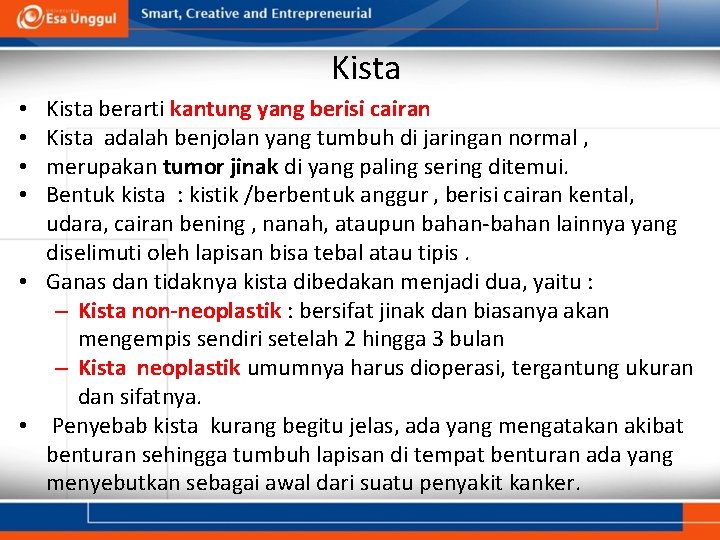 Esa Unggul
Smart, Creative and Entrepreneurial

Kista

• Kista berarti kantung yang berisi cairan
• Kista adalah benjolan yang tumbuh di jaringan normal ,
• merupakan tumor jinak di yang paling sering ditemui.
• Bentuk kista : kistik /berbentuk anggur , berisi cairan kental, udara, cairan bening , nanah, ataupun bahan-bahan lainnya yang diselimuti oleh lapisan bisa tebal atau tipis .
• Ganas dan tidaknya kista dibedakan menjadi dua, yaitu :
– Kista non-neoplastik : bersifat jinak dan biasanya akan mengempis sendiri setelah 2 hingga 3 bulan
– Kista neoplastik umumnya harus dioperasi, tergantung ukuran dan sifatnya.
• Penyebab kista kurang begitu jelas, ada yang mengatakan akibat benturan sehingga tumbuh lapisan di tempat benturan ada yang menyebutkan sebagai awal dari suatu penyakit kanker.